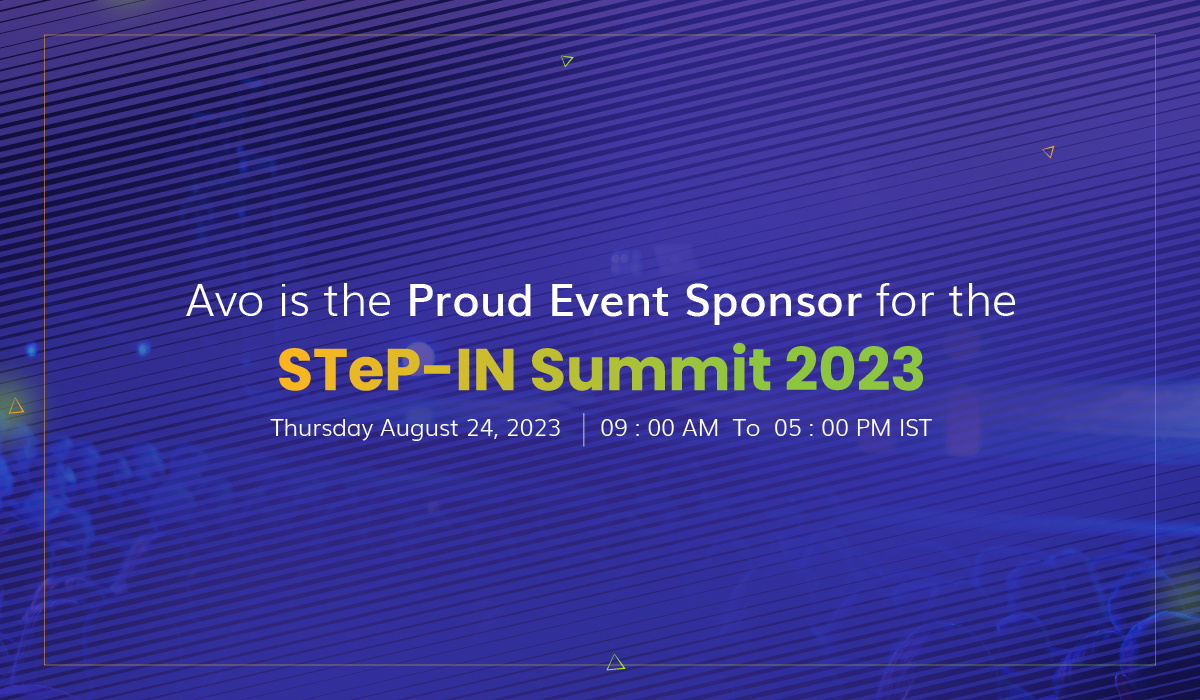 Avo is the Proud Event Sponsor for the

STeP-IN Summit 2023

Thursday August 24, 2023 | 09 : 00 AM To 05 : 00 PM IST